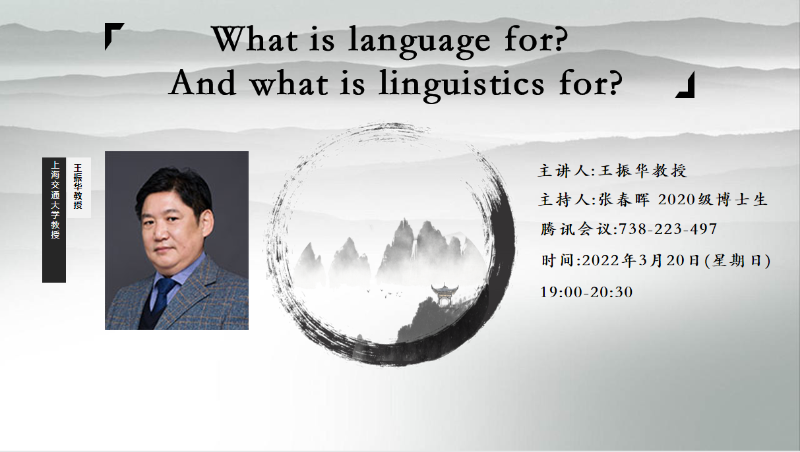 What is language for?
And what is linguistics for?

上海交通大学教授

王振华教授

主讲人:王振华教授
主持人:张春晖 2020级博士生
腾讯会议:738-223-497
时间:2022年3月20日(星期日)
19:00-20:30